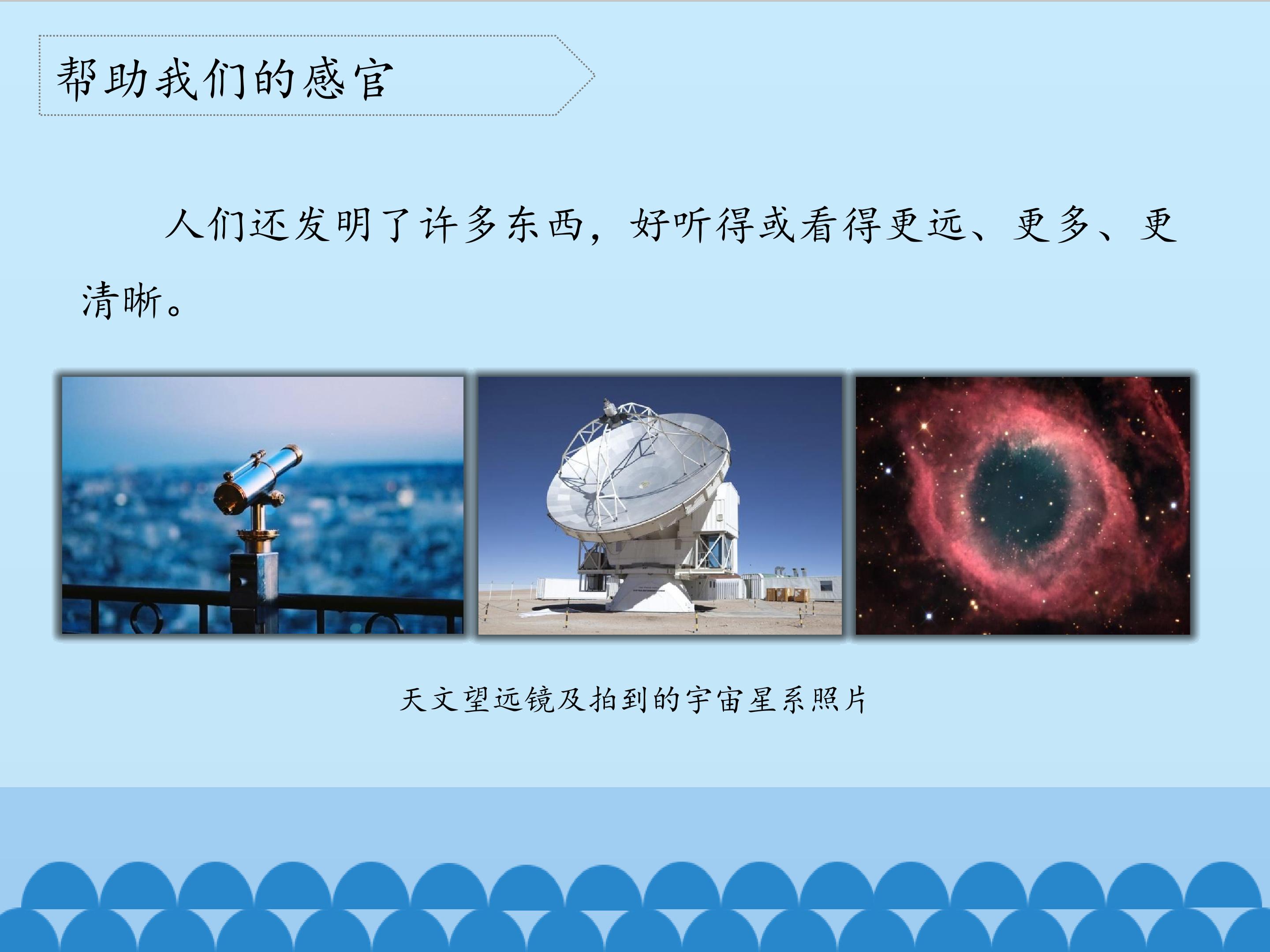 帮助我们的感官

人们还发明了许多东西，好听得或看得更远、更多、更清晰。

天文望远镜及拍到的宇宙星系照片